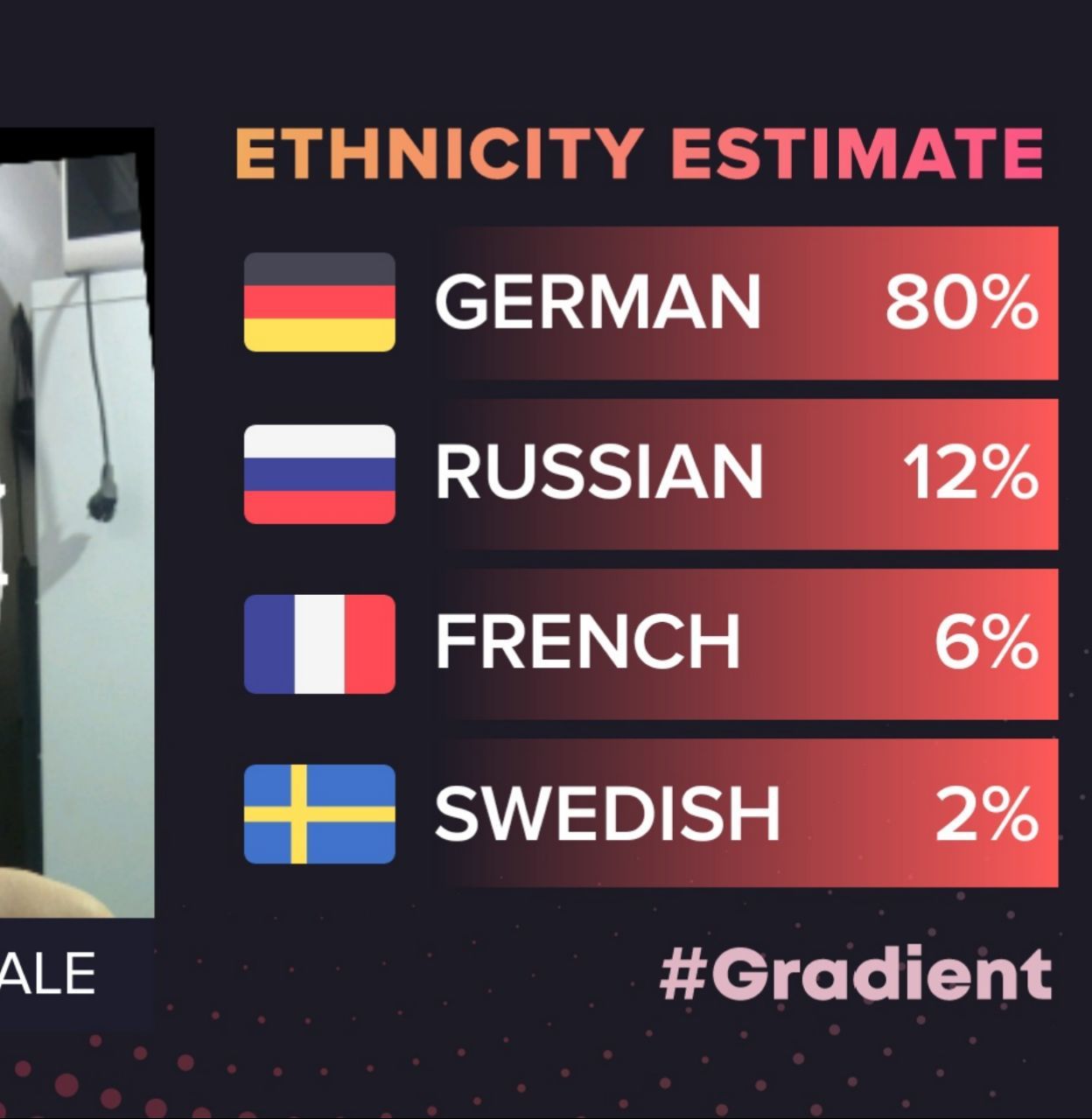 ETHNICITY ESTIMATE

GERMAN 80%

RUSSIAN 12%

FRENCH 6%

SWEDISH 2%

ALE

#Gradient